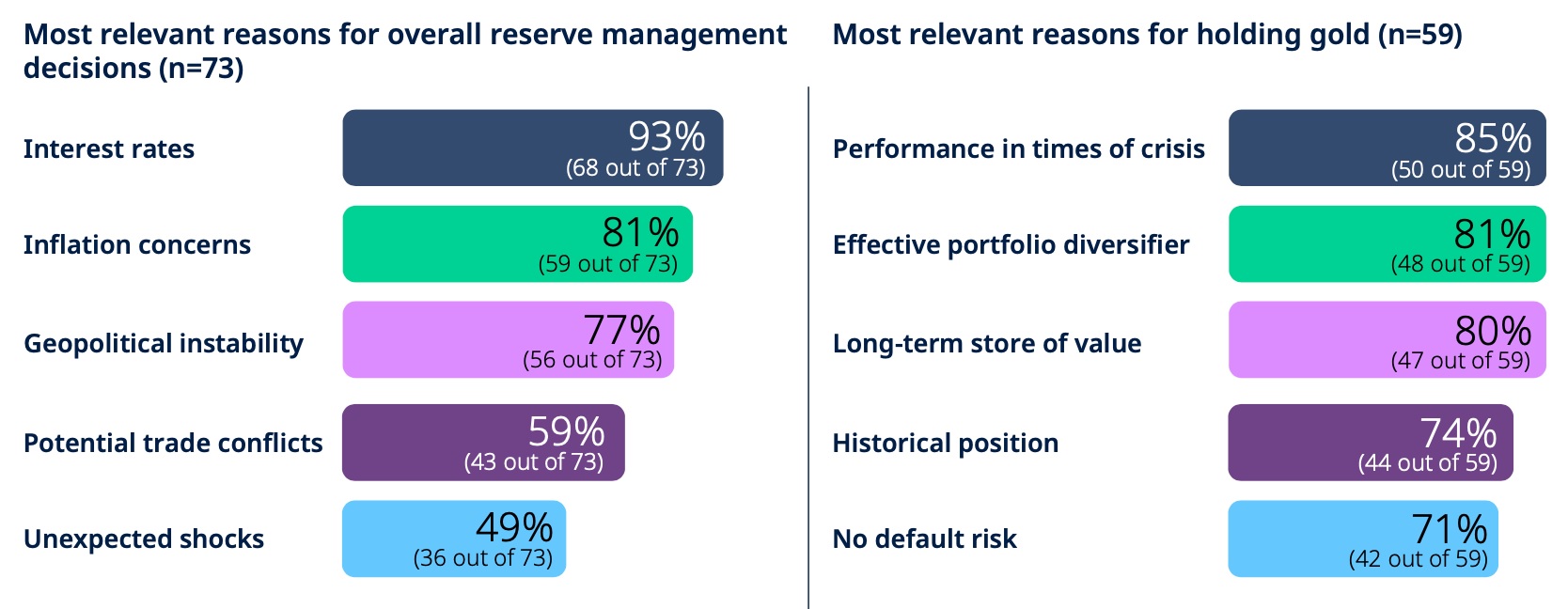 Most relevant reasons for overall reserve management decisions (n=73)

Interest rates
93%
(68 out of 73)

Inflation concerns
81%
(59 out of 73)

Geopolitical instability
77%
(56 out of 73)

Potential trade conflicts
59%
(43 out of 73)

Unexpected shocks
49%
(36 out of 73)

Most relevant reasons for holding gold (n=59)

Performance in times of crisis
85%
(50 out of 59)

Effective portfolio diversifier
81%
(48 out of 59)

Long-term store of value
80%
(47 out of 59)

Historical position
74%
(44 out of 59)

No default risk
71%
(42 out of 59)